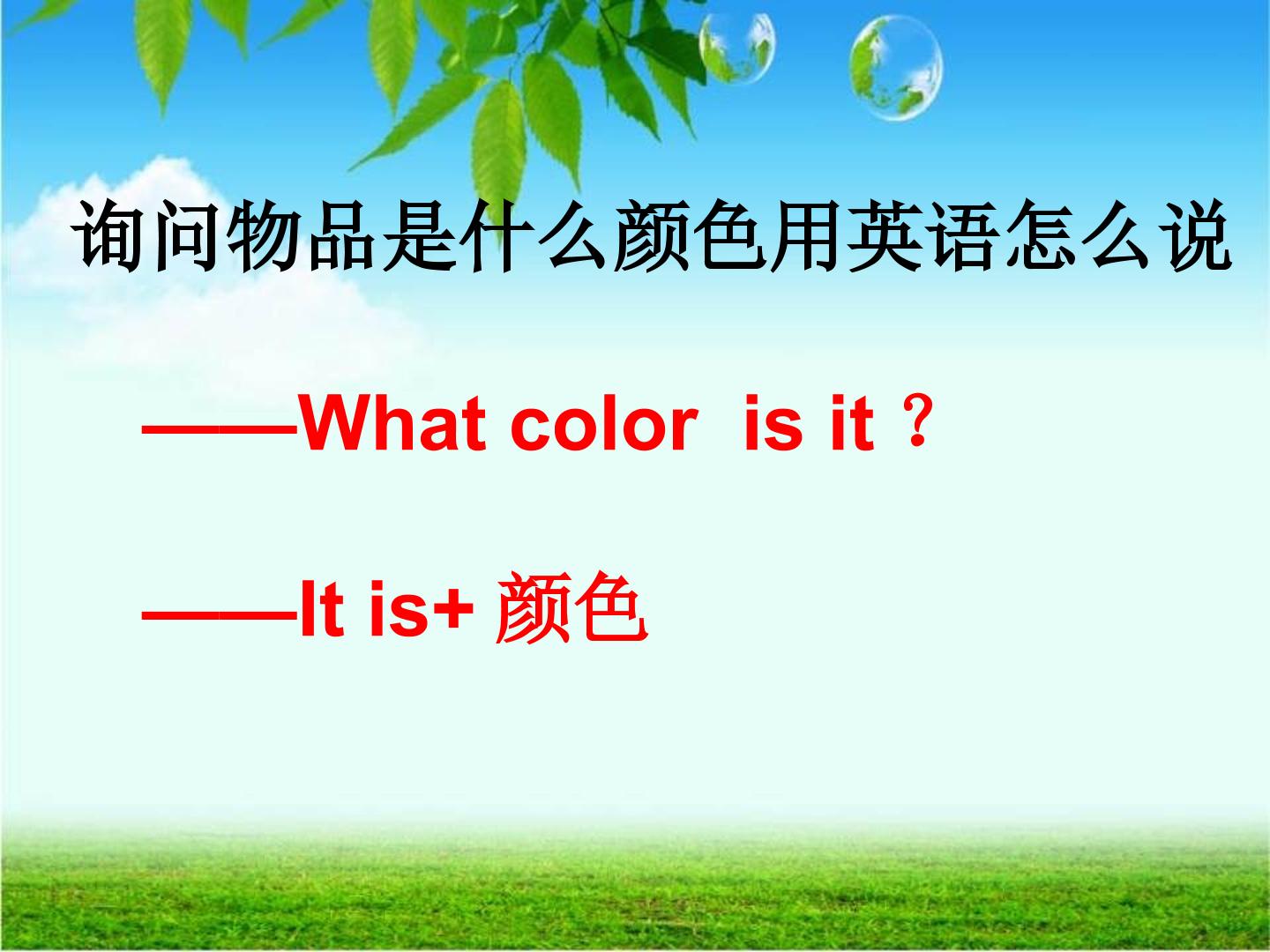 询问物品是什么颜色用英语怎么说

——What color is it？

——It is+颜色